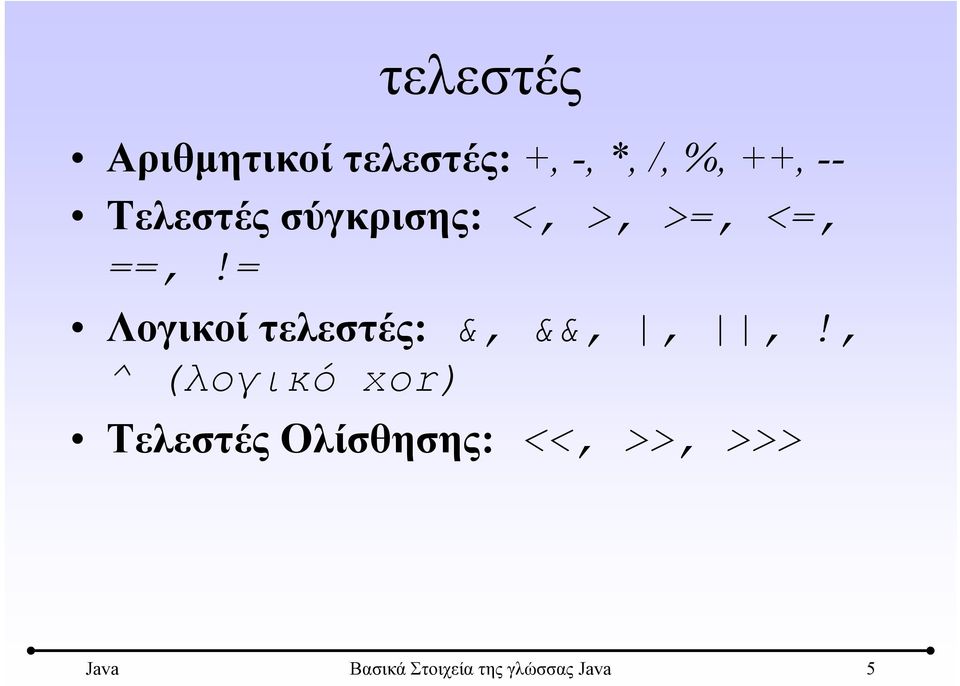 τελεστές

• Αριθμητικοί τελεστές: +, -, *, /, %, ++, --

• Τελεστές σύγκρισης: <, >, >=, <=, ==, !=

• Λογικοί τελεστές: &, &&, |, ||, !, ^ (λογικό xor)

• Τελεστές Ολίσθησης: <<, >>, >>>

Java Βασικά Στοιχεία της γλώσσας Java 5